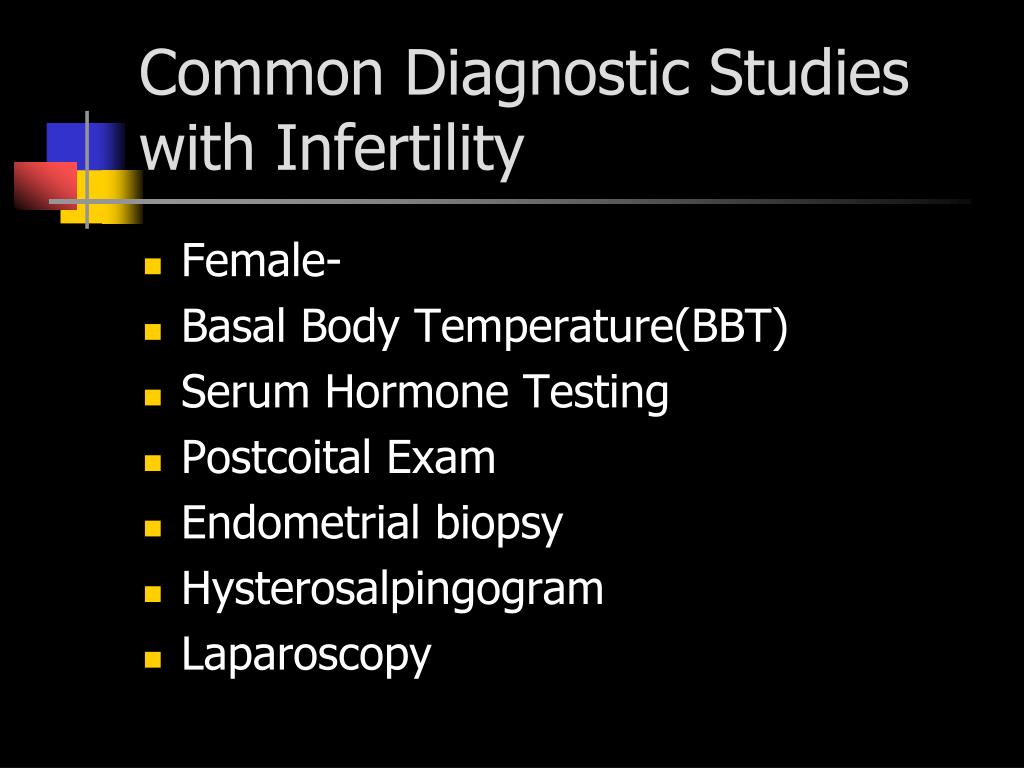 Common Diagnostic Studies with Infertility

- Female-
- Basal Body Temperature(BBT)
- Serum Hormone Testing
- Postcoital Exam
- Endometrial biopsy
- Hysterosalpingogram
- Laparoscopy